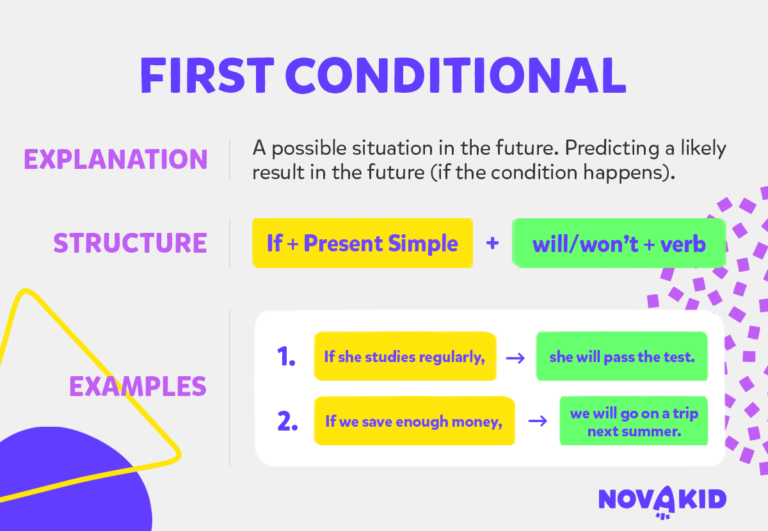 FIRST CONDITIONAL

EXPLANATION

A possible situation in the future. Predicting a likely result in the future (if the condition happens).

STRUCTURE

If + Present Simple + will/won't + verb

EXAMPLES

1. If she studies regularly, → she will pass the test.

2. If we save enough money, → we will go on a trip next summer.

NOVAKID